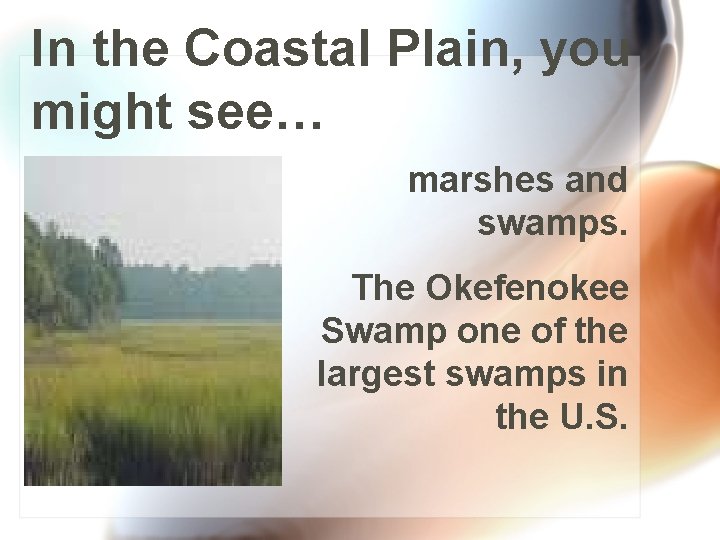 In the Coastal Plain, you might see…

marshes and swamps.

The Okefenokee Swamp one of the largest swamps in the U.S.